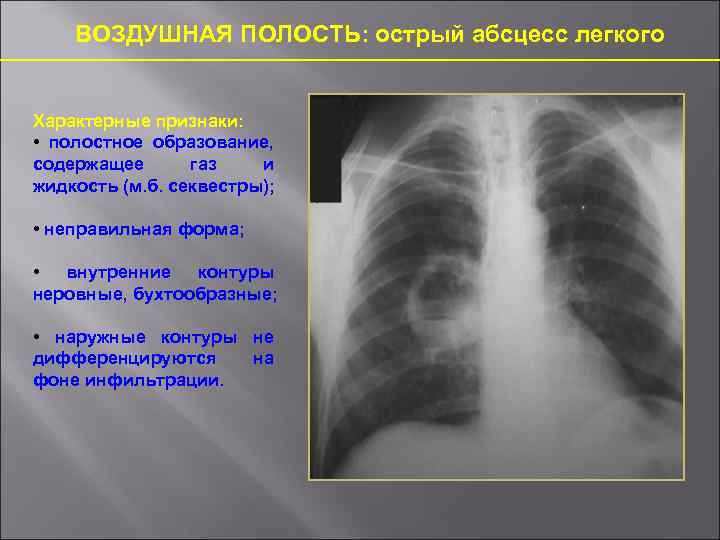 ВОЗДУШНАЯ ПОЛОСТЬ: острый абсцесс легкого

Характерные признаки:
• полостное образование, содержащее газ и жидкость (м.б. секвестры);

• неправильная форма;

• внутренние контуры неровные, бухтообразные;

• наружные контуры не дифференцируются на фоне инфильтрации.